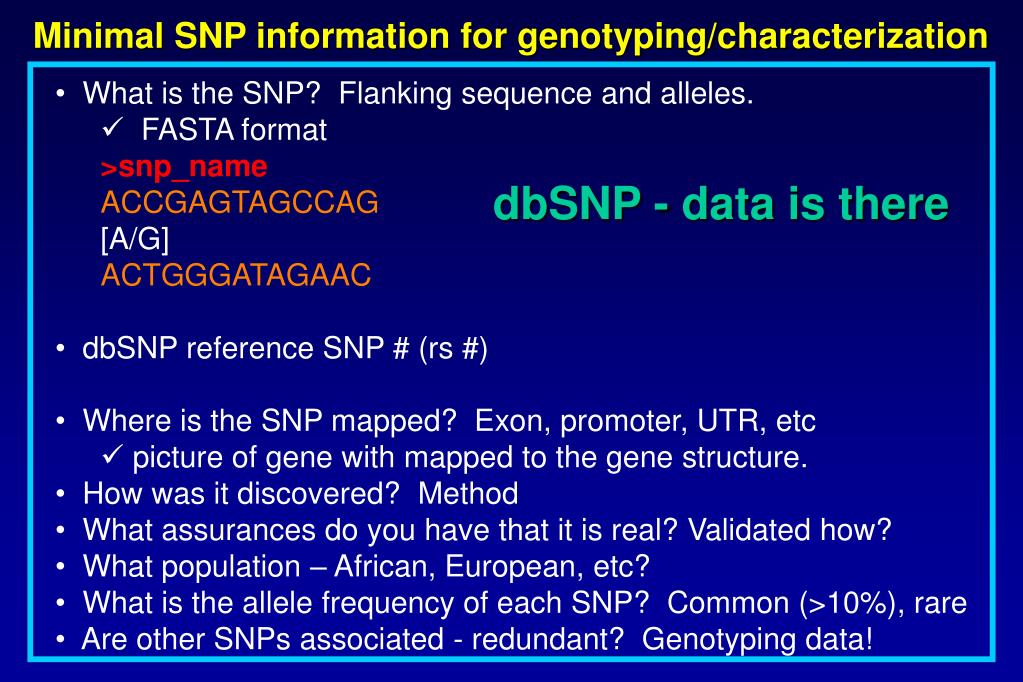 Minimal SNP information for genotyping/characterization

• What is the SNP? Flanking sequence and alleles.
✓ FASTA format
>snp_name
ACCGAGTAGCCAG
[A/G]
ACTGGGATAGAAC

dbSNP - data is there

• dbSNP reference SNP # (rs #)

• Where is the SNP mapped? Exon, promoter, UTR, etc
✓ picture of gene with mapped to the gene structure.
• How was it discovered? Method
• What assurances do you have that it is real? Validated how?
• What population – African, European, etc?
• What is the allele frequency of each SNP? Common (>10%), rare
• Are other SNPs associated - redundant? Genotyping data!